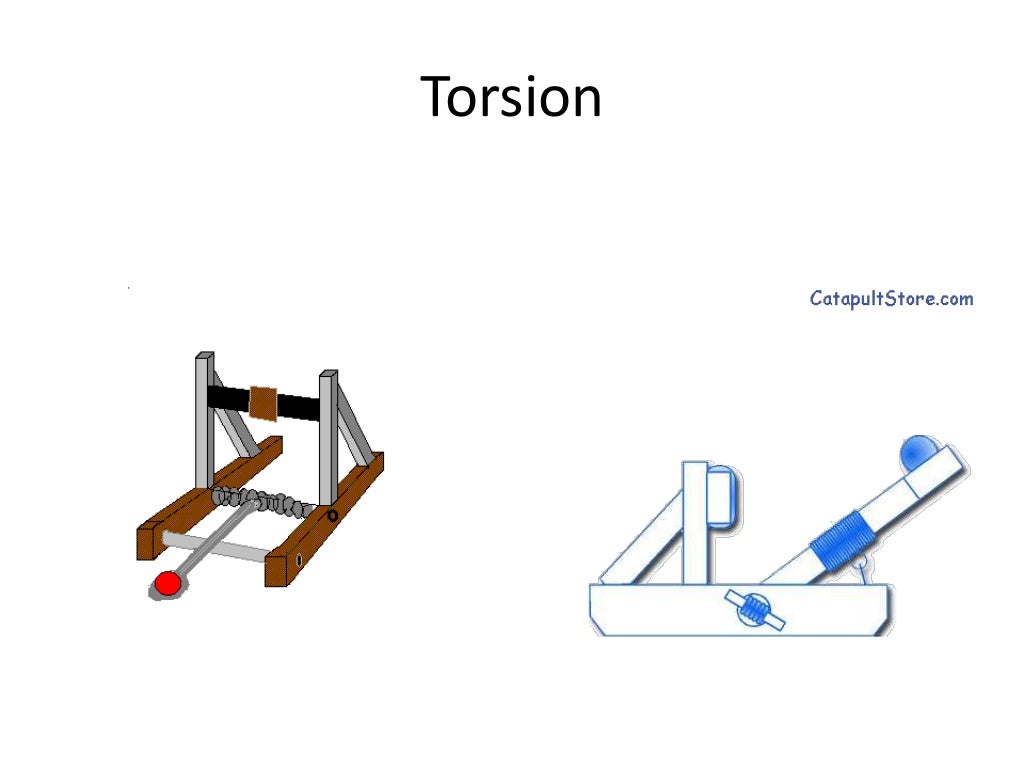 Torsion

CatapultStore.com